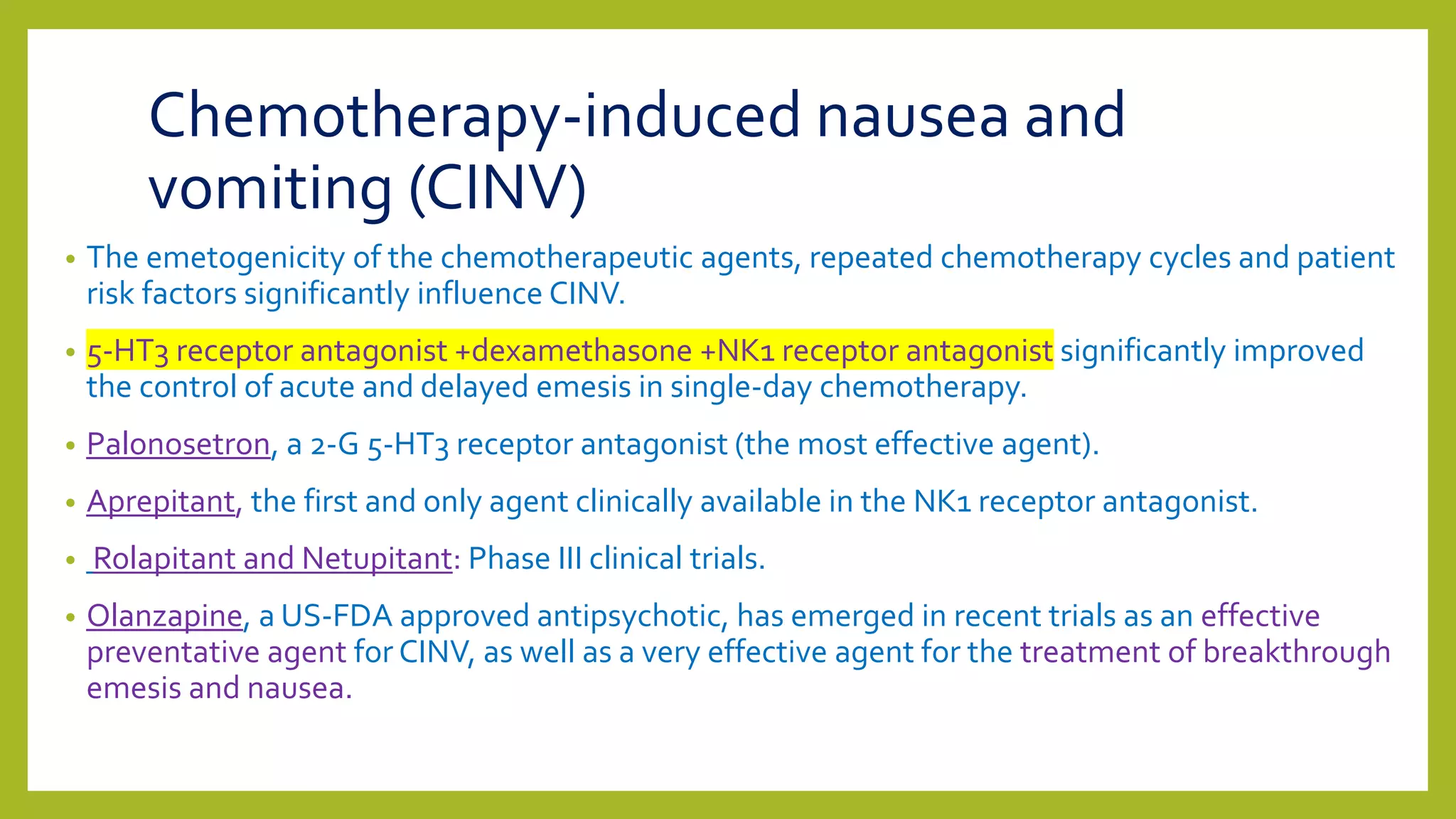 Chemotherapy-induced nausea and vomiting (CINV)

• The emetogenicity of the chemotherapeutic agents, repeated chemotherapy cycles and patient risk factors significantly influence CINV.

• 5-HT3 receptor antagonist +dexamethasone +NK1 receptor antagonist significantly improved the control of acute and delayed emesis in single-day chemotherapy.

• Palonosetron, a 2-G 5-HT3 receptor antagonist (the most effective agent).

• Aprepitant, the first and only agent clinically available in the NK1 receptor antagonist.

• Rolapitant and Netupitant: Phase III clinical trials.

• Olanzapine, a US-FDA approved antipsychotic, has emerged in recent trials as an effective preventative agent for CINV, as well as a very effective agent for the treatment of breakthrough emesis and nausea.